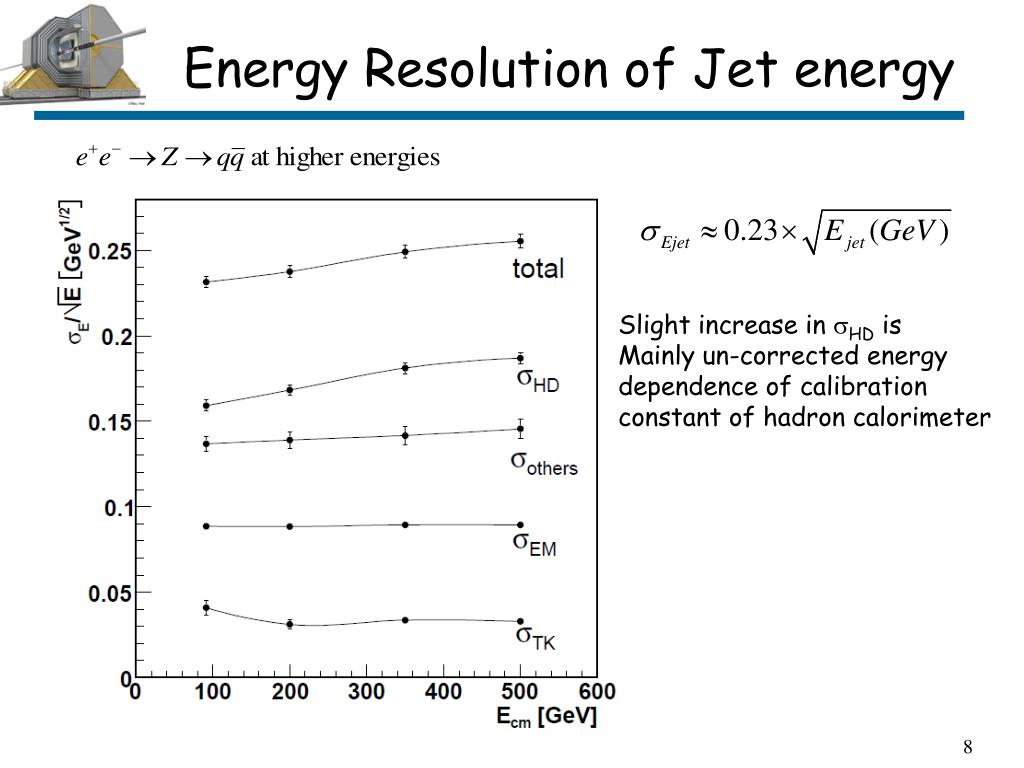 Energy Resolution of Jet energy

$e^+e^- \rightarrow Z \rightarrow q\bar{q}$ at higher energies

$\sigma_E/\sqrt{E}$ [GeV$^{1/2}$]

0.25
0.2
0.15
0.1
0.05
0

total
$\sigma_{HD}$
$\sigma_{others}$
$\sigma_{EM}$
$\sigma_{TK}$

0 100 200 300 400 500 600
$E_{cm}$ [GeV]

$\sigma_{Ejet} \approx 0.23 \times \sqrt{E_{jet}(GeV)}$

Slight increase in $\sigma_{HD}$ is Mainly un-corrected energy dependence of calibration constant of hadron calorimeter

8